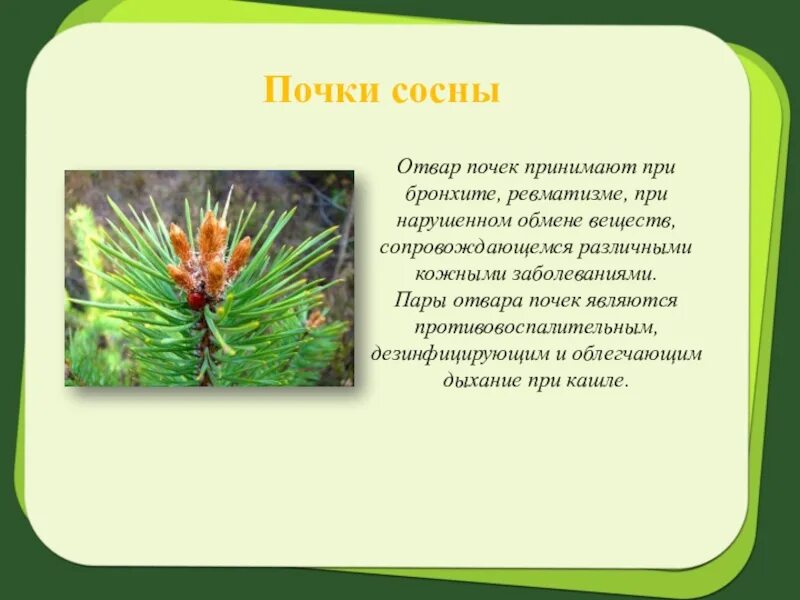 Почки сосны

Отвар почек принимают при бронхите, ревматизме, при нарушенном обмене веществ, сопровождающемся различными кожными заболеваниями.
Пары отвара почек являются противовоспалительным, дезинфицирующим и облегчающим дыхание при кашле.